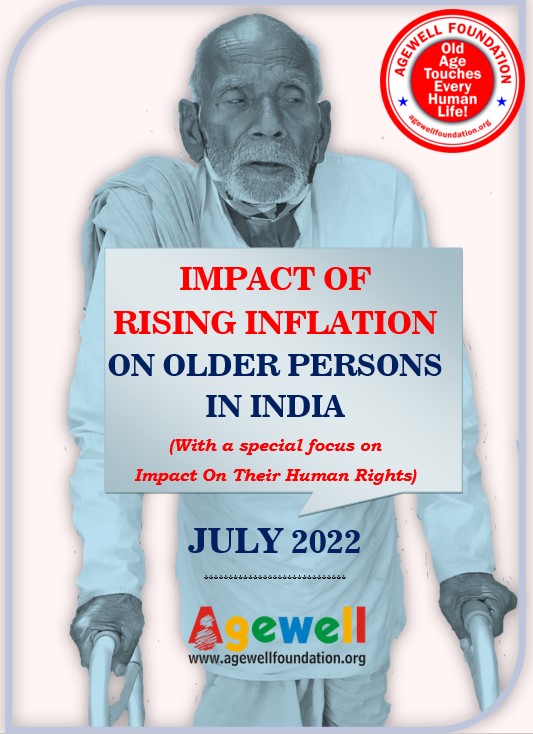 AGEWELL FOUNDATION
Old Age Touches Every Human Life!
agewellfoundation.org

IMPACT OF RISING INFLATION ON OLDER PERSONS IN INDIA

(With a special focus on Impact On Their Human Rights)

JULY 2022

Agewell
www.agewellfoundation.org